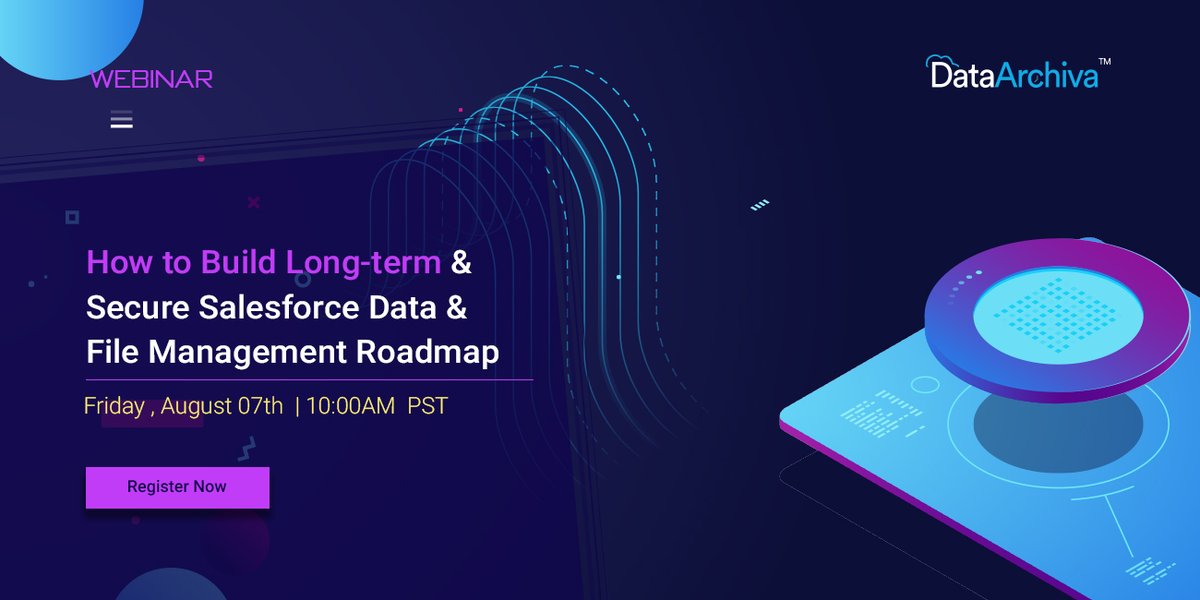 WEBINAR

DataArchiva™

How to Build Long-term & Secure Salesforce Data & File Management Roadmap

Friday , August 07th | 10:00AM PST

Register Now